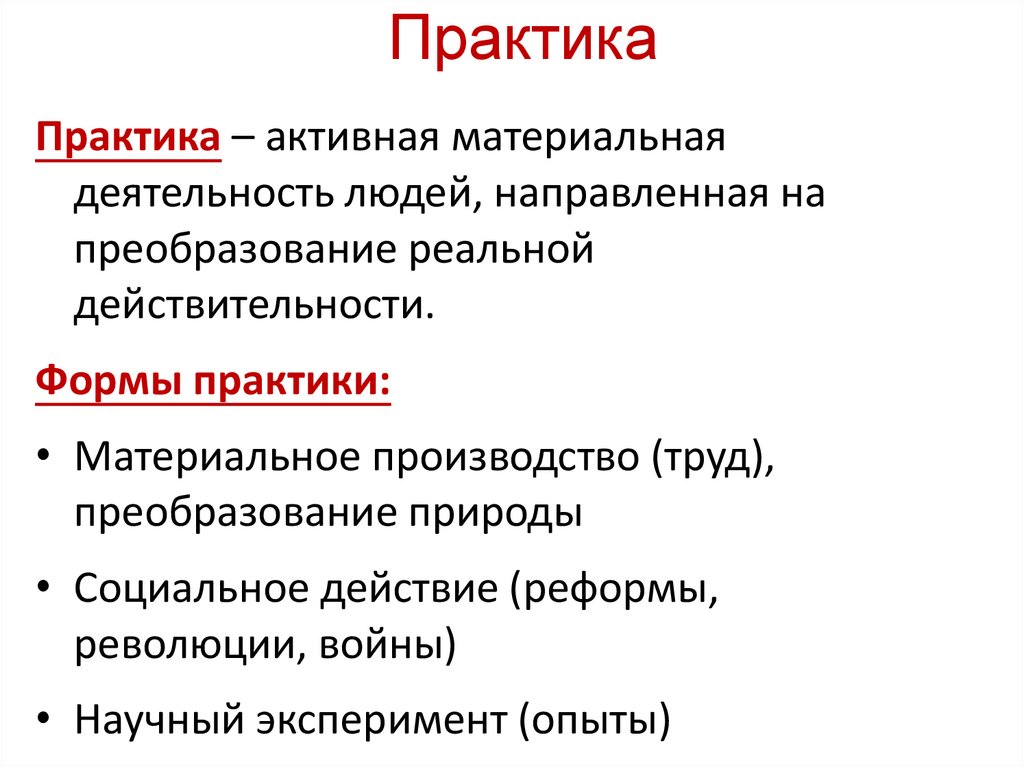 Практика

Практика – активная материальная деятельность людей, направленная на преобразование реальной действительности.

Формы практики:

• Материальное производство (труд), преобразование природы
• Социальное действие (реформы, революции, войны)
• Научный эксперимент (опыты)